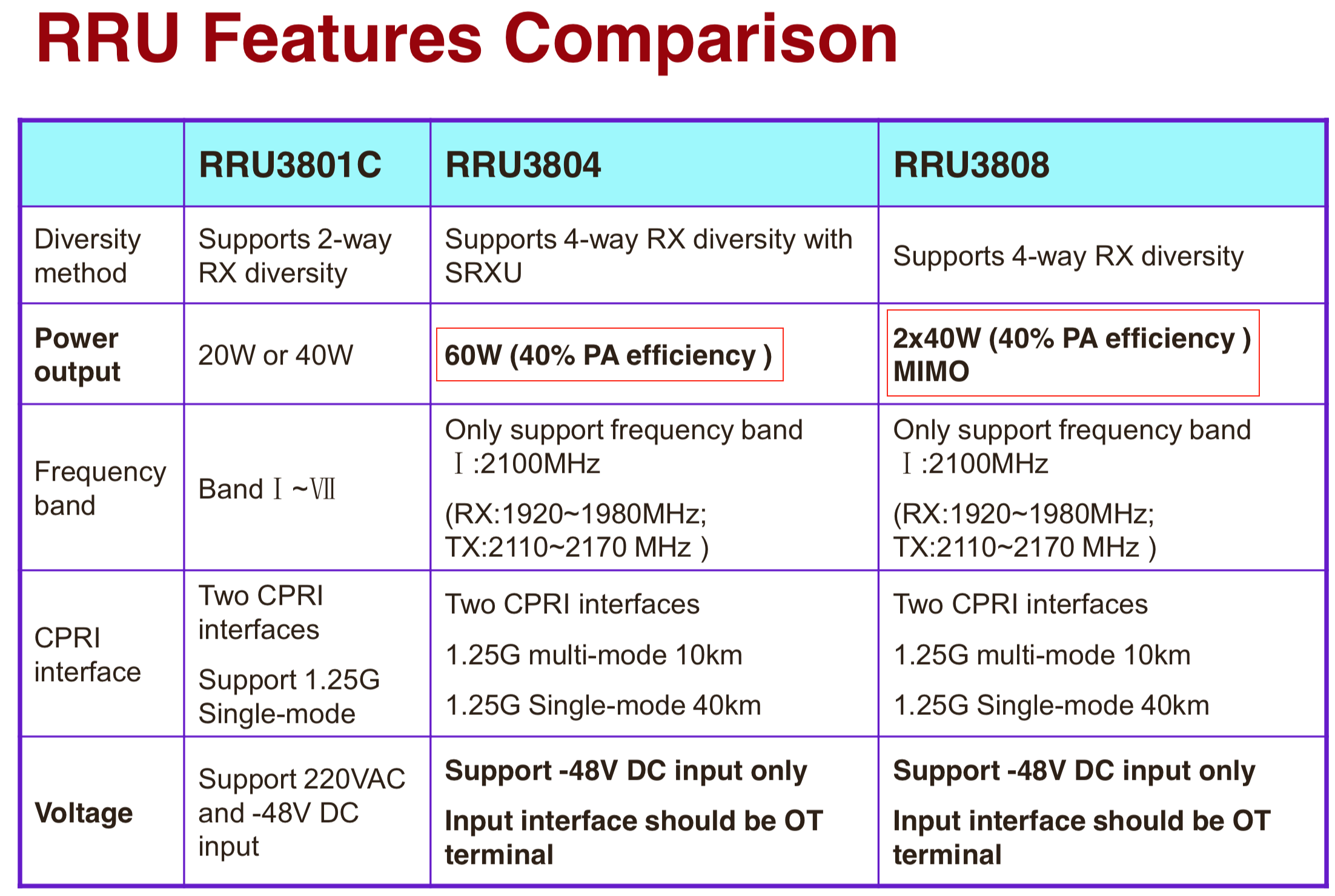 RRU Features Comparison

| | RRU3801C | RRU3804 | RRU3808 |
|---|---|---|---|
| Diversity method | Supports 2-way RX diversity | Supports 4-way RX diversity with SRXU | Supports 4-way RX diversity |
| Power output | 20W or 40W | 60W (40% PA efficiency ) | 2x40W (40% PA efficiency ) MIMO |
| Frequency band | Band Ⅰ~Ⅶ | Only support frequency band Ⅰ:2100MHz (RX:1920~1980MHz; TX:2110~2170 MHz ) | Only support frequency band Ⅰ:2100MHz (RX:1920~1980MHz; TX:2110~2170 MHz ) |
| CPRI interface | Two CPRI interfaces Support 1.25G Single-mode | Two CPRI interfaces 1.25G multi-mode 10km 1.25G Single-mode 40km | Two CPRI interfaces 1.25G multi-mode 10km 1.25G Single-mode 40km |
| Voltage | Support 220VAC and -48V DC input | Support -48V DC input only Input interface should be OT terminal | Support -48V DC input only Input interface should be OT terminal |